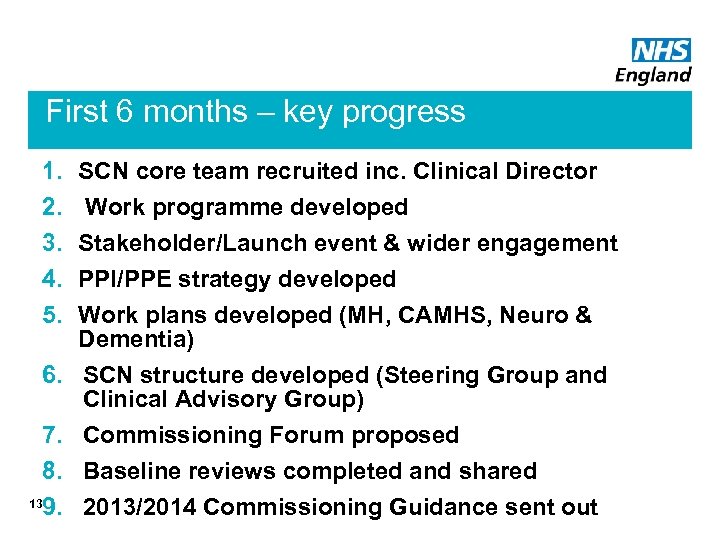 NHS
England

First 6 months – key progress

1. SCN core team recruited inc. Clinical Director
2. Work programme developed
3. Stakeholder/Launch event & wider engagement
4. PPI/PPE strategy developed
5. Work plans developed (MH, CAMHS, Neuro & Dementia)
6. SCN structure developed (Steering Group and Clinical Advisory Group)
7. Commissioning Forum proposed
8. Baseline reviews completed and shared
9. 2013/2014 Commissioning Guidance sent out

13